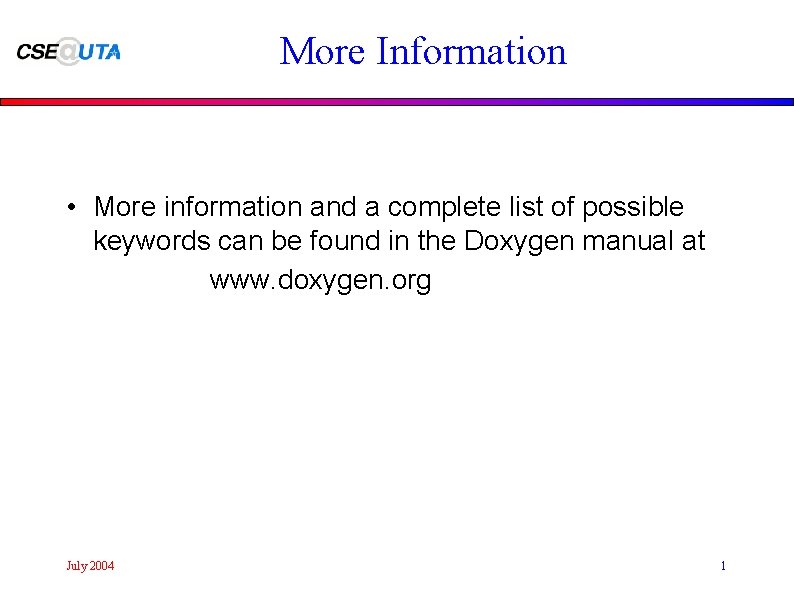 CSE@UTA

More Information

• More information and a complete list of possible keywords can be found in the Doxygen manual at

www.doxygen.org

July 2004

1